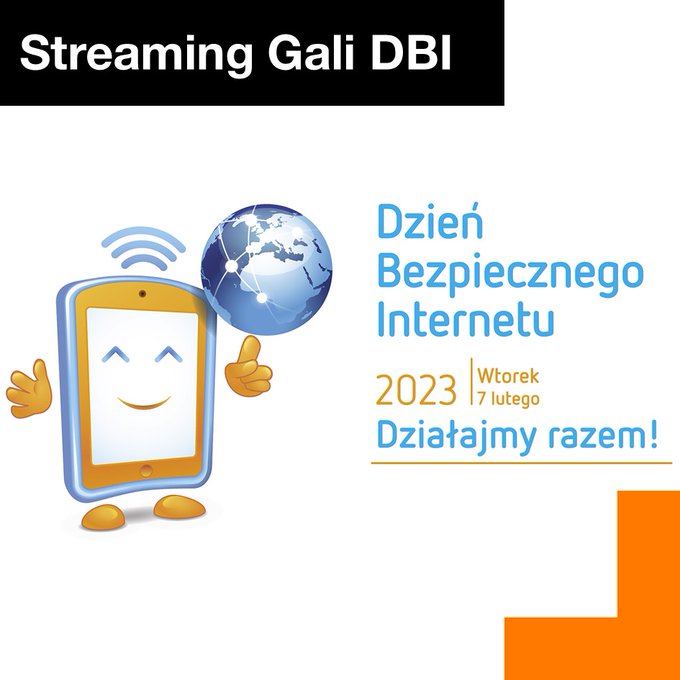 Streaming Gali DBI

Dzień Bezpiecznego Internetu

2023 Wtorek 7 lutego

Działajmy razem!